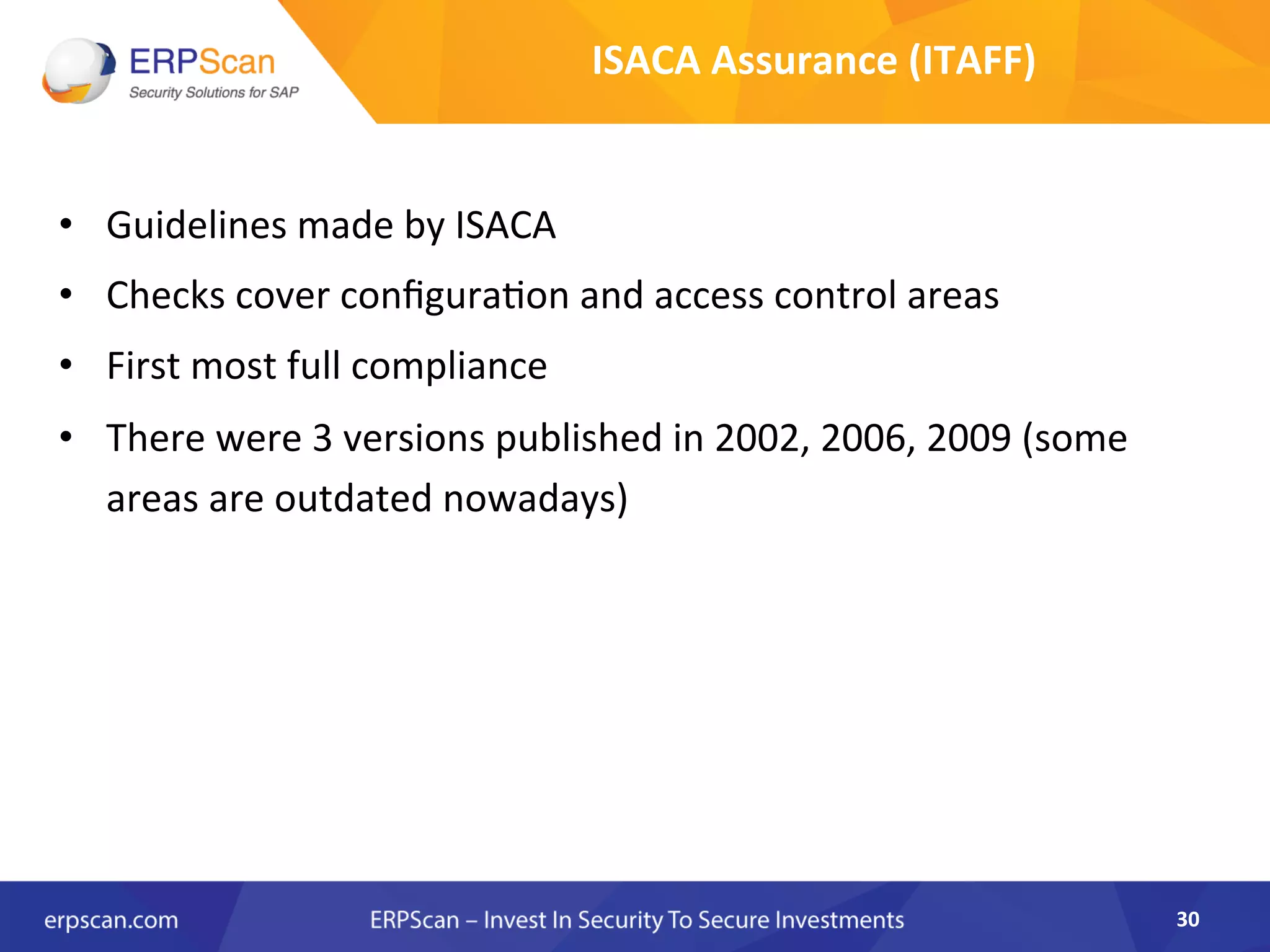 ERPScan
Security Solutions for SAP

ISACA Assurance (ITAFF)

• Guidelines made by ISACA
• Checks cover configuration and access control areas
• First most full compliance
• There were 3 versions published in 2002, 2006, 2009 (some areas are outdated nowadays)

erpscan.com

ERPScan – Invest In Security To Secure Investments

30